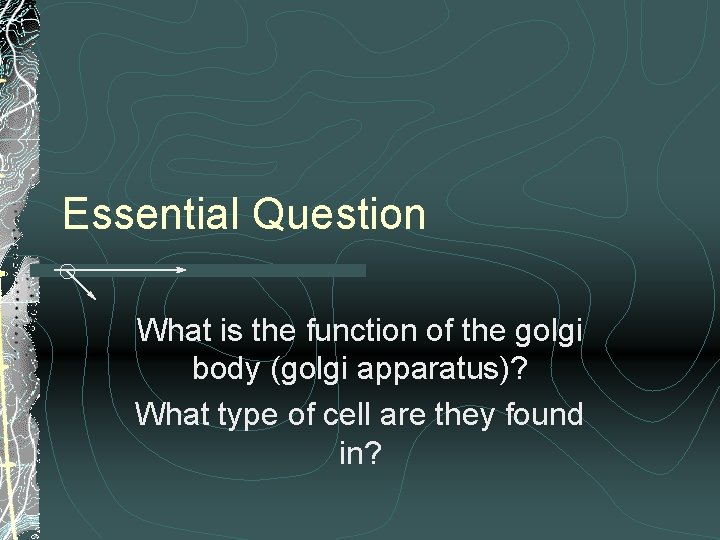 Essential Question

What is the function of the golgi body (golgi apparatus)?

What type of cell are they found in?